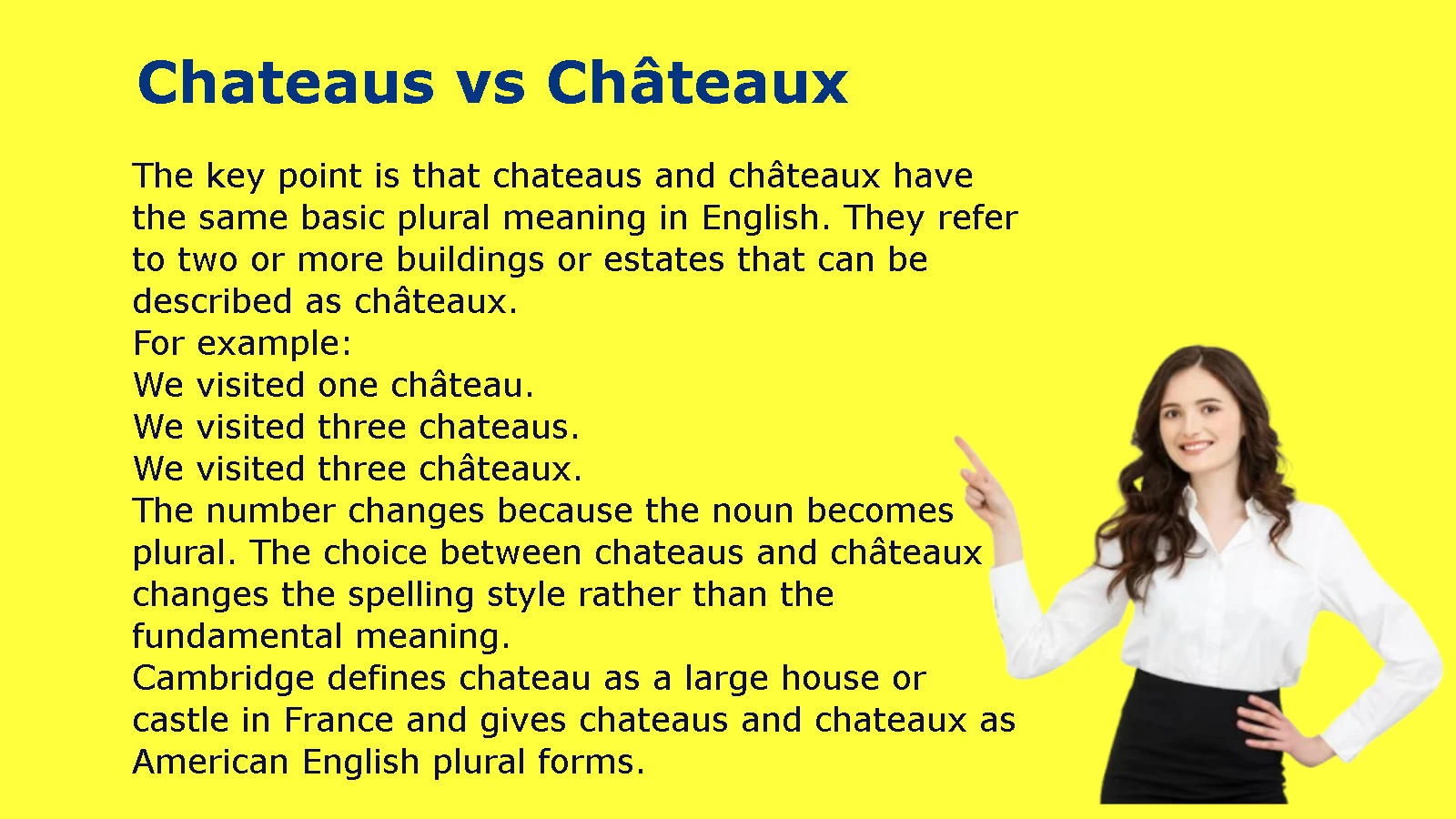 Chateaus vs Châteaux

The key point is that chateaus and châteaux have the same basic plural meaning in English. They refer to two or more buildings or estates that can be described as châteaux.
For example:
We visited one château.
We visited three chateaus.
We visited three châteaux.
The number changes because the noun becomes plural. The choice between chateaus and châteaux changes the spelling style rather than the fundamental meaning.
Cambridge defines chateau as a large house or castle in France and gives chateaus and chateaux as American English plural forms.